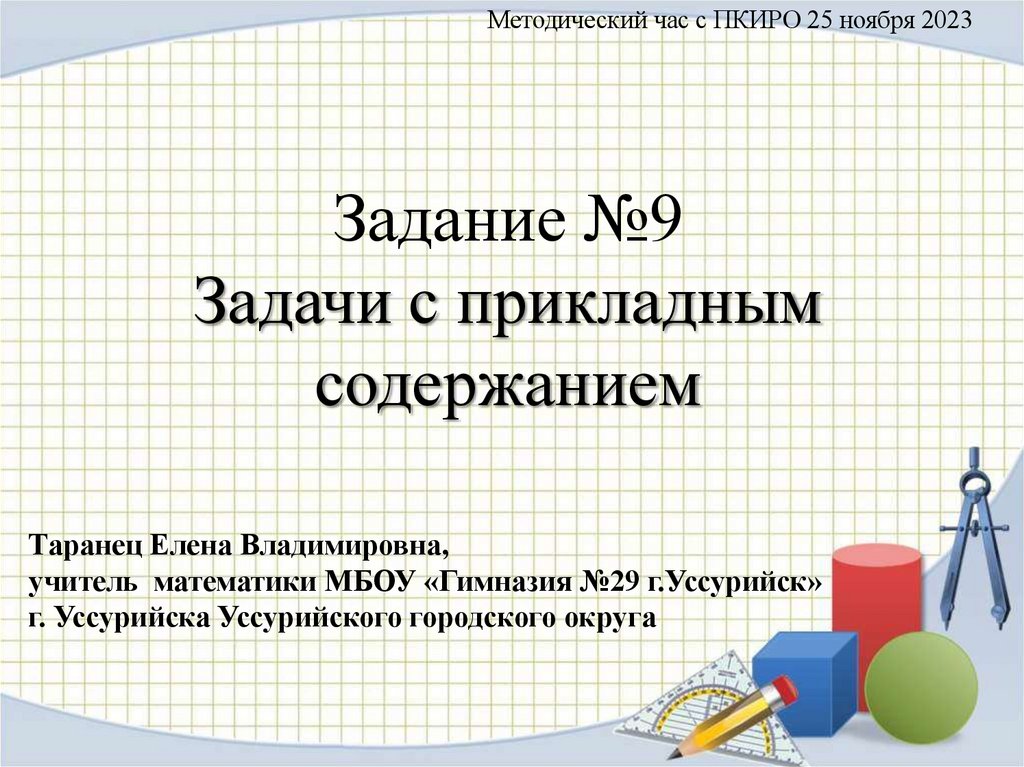 Методический час с ПКИРО 25 ноября 2023

Задание №9
Задачи с прикладным содержанием

Таранец Елена Владимировна,
учитель математики МБОУ «Гимназия №29 г.Уссурийск»
г. Уссурийска Уссурийского городского округа